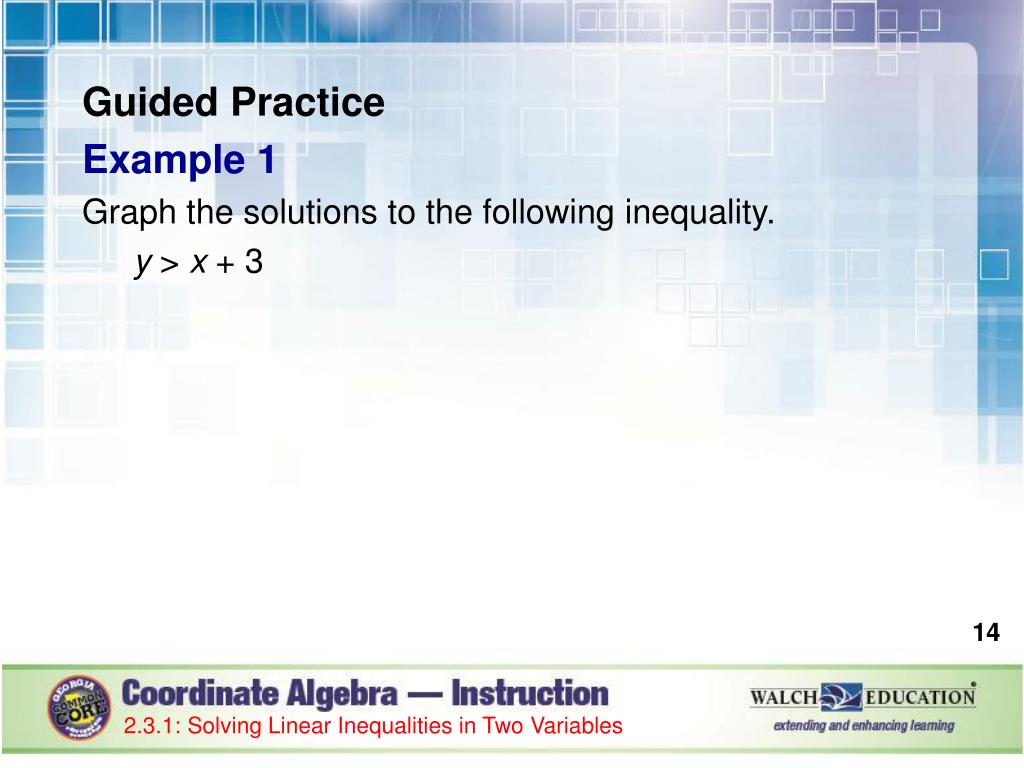 Guided Practice

Example 1

Graph the solutions to the following inequality.

$y > x + 3$

14

GEORGIA COMMON CORE

Coordinate Algebra — Instruction

2.3.1: Solving Linear Inequalities in Two Variables

WALCH EDUCATION

extending and enhancing learning